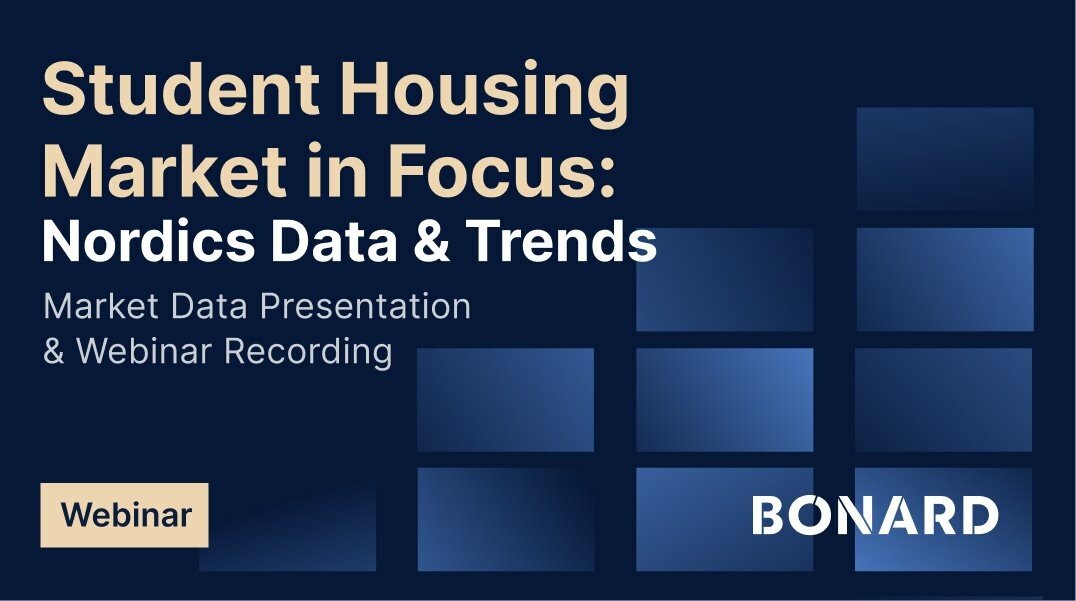 Student Housing Market in Focus:
Nordics Data & Trends

Market Data Presentation & Webinar Recording

Webinar

BONARD